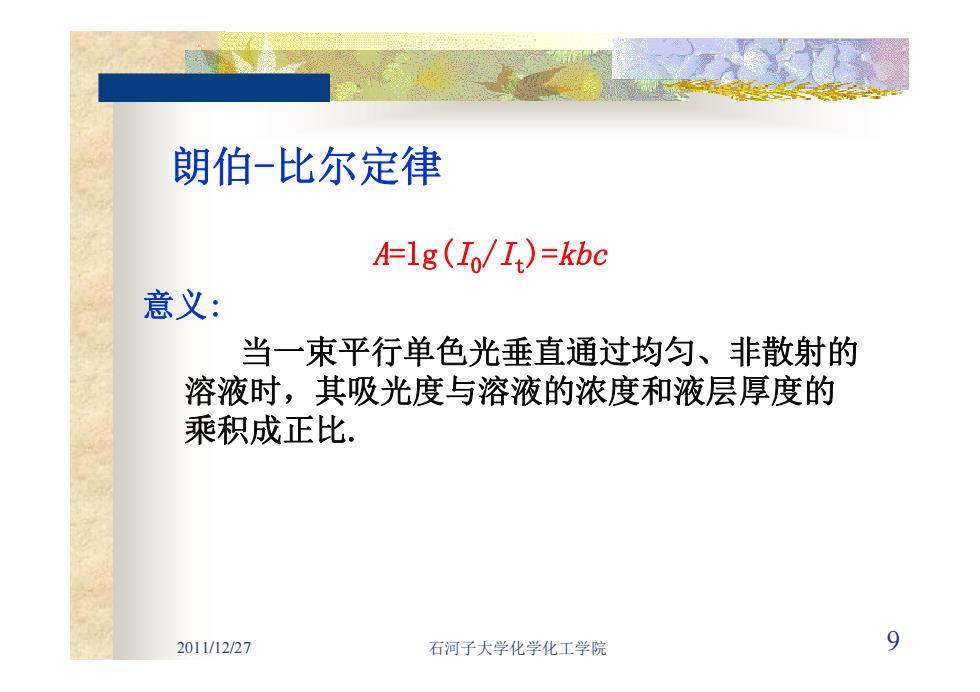 朗伯-比尔定律

$A=\lg(I_0/I_t)=kbc$

意义:

当一束平行单色光垂直通过均匀、非散射的溶液时，其吸光度与溶液的浓度和液层厚度的乘积成正比.

2011/12/27

石河子大学化学化工学院

9